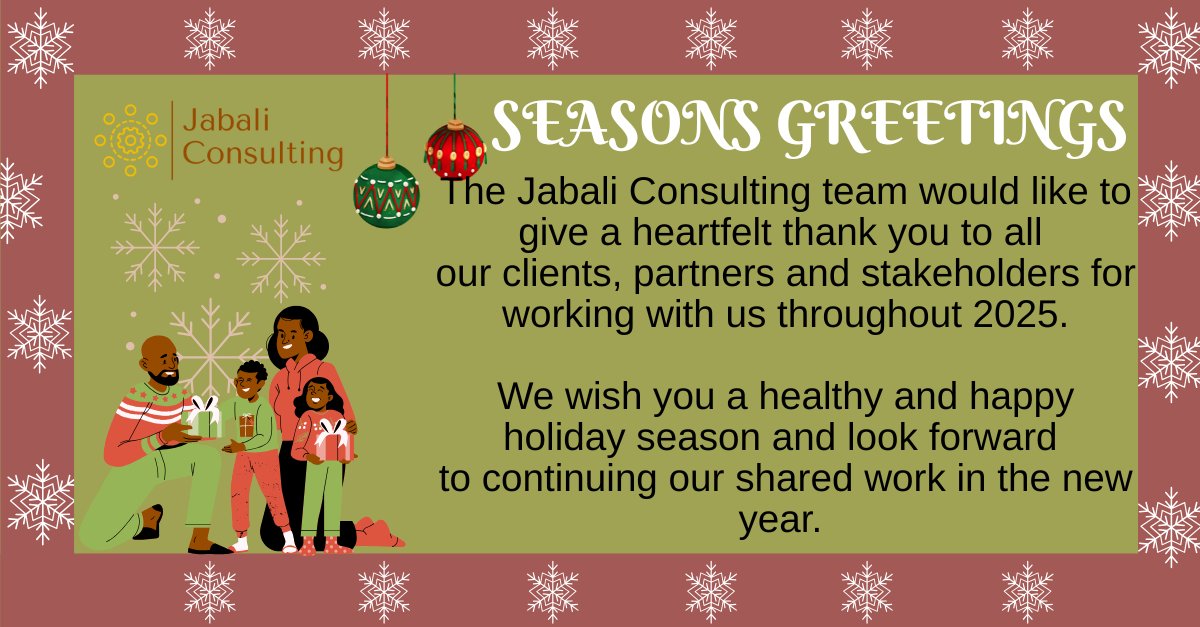 Jabali Consulting

SEASONS GREETINGS

The Jabali Consulting team would like to give a heartfelt thank you to all our clients, partners and stakeholders for working with us throughout 2025.

We wish you a healthy and happy holiday season and look forward to continuing our shared work in the new year.